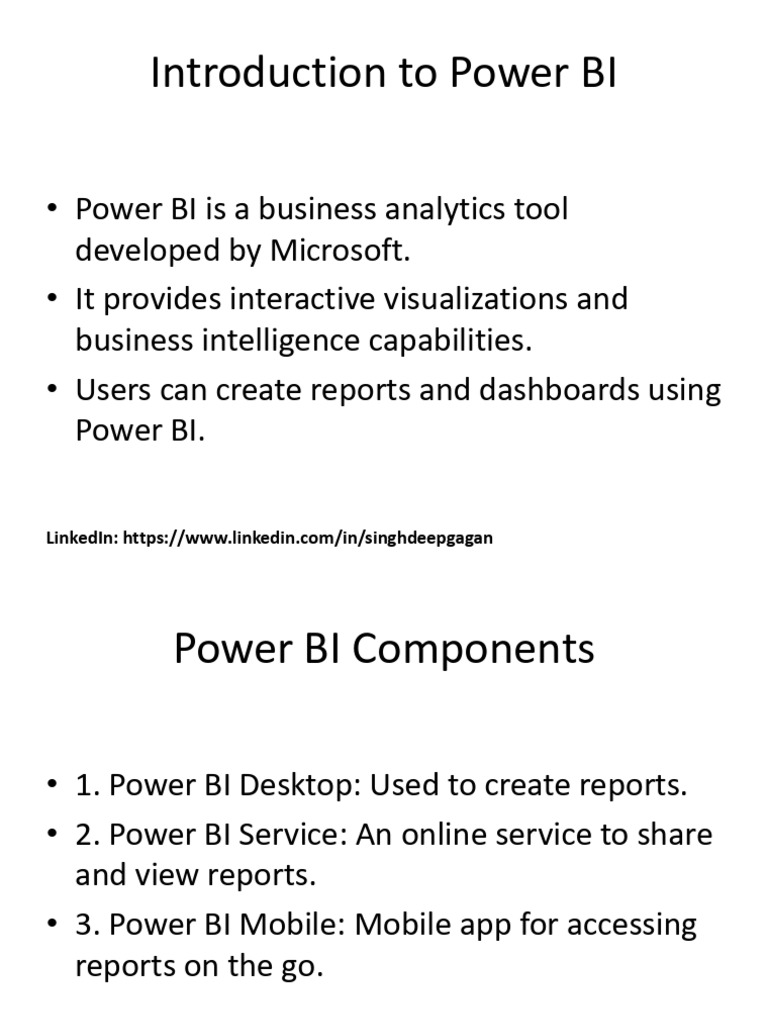 Introduction to Power BI

• Power BI is a business analytics tool developed by Microsoft.
• It provides interactive visualizations and business intelligence capabilities.
• Users can create reports and dashboards using Power BI.

LinkedIn: https://www.linkedin.com/in/singhdeepgagan

Power BI Components

• 1. Power BI Desktop: Used to create reports.
• 2. Power BI Service: An online service to share and view reports.
• 3. Power BI Mobile: Mobile app for accessing reports on the go.